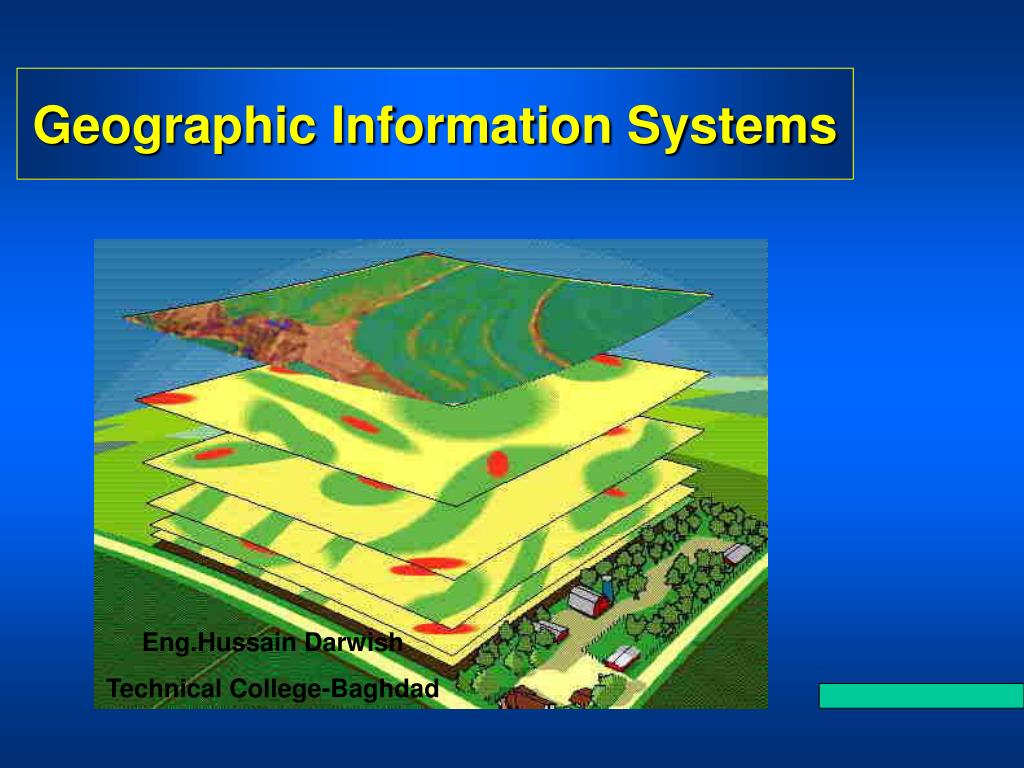 Geographic Information Systems

Eng.Hussain Darwish

Technical College-Baghdad